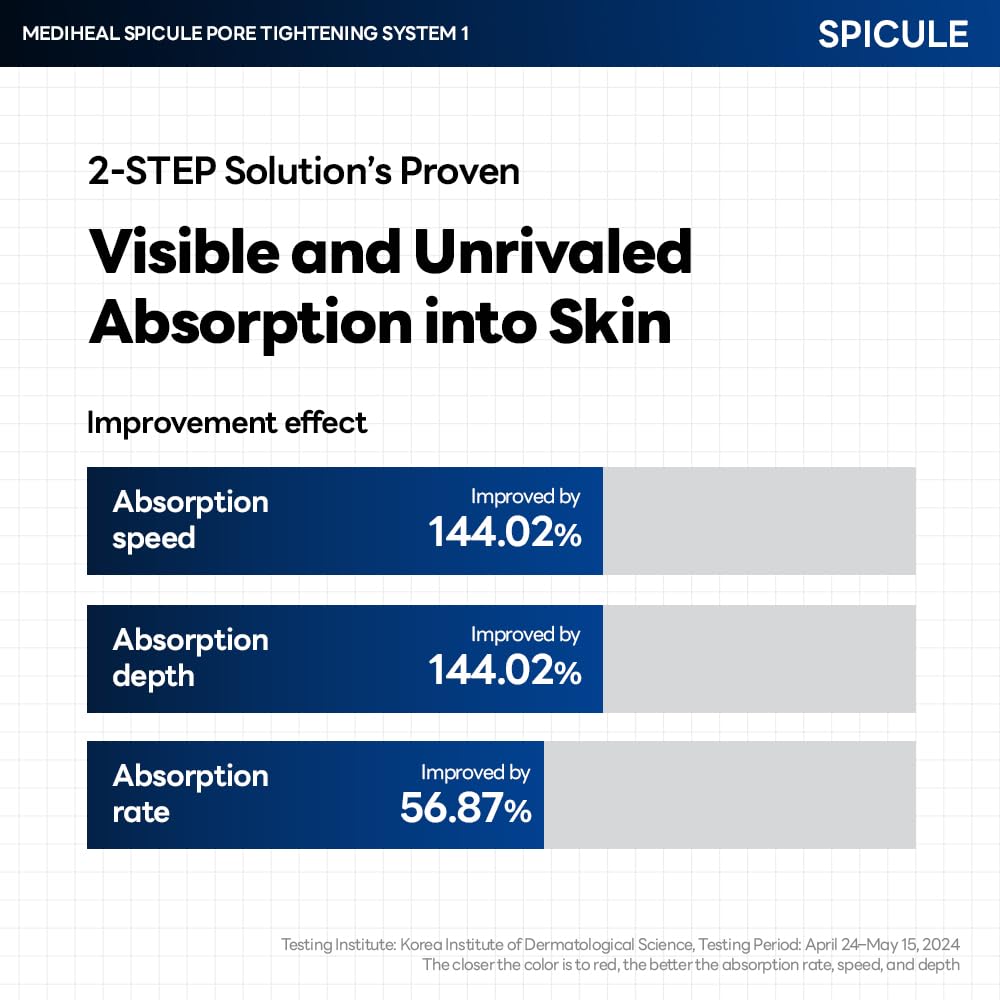 MEDIHEAL SPICULE PORE TIGHTENING SYSTEM 1

SPICULE

2-STEP Solution's Proven

Visible and Unrivaled Absorption into Skin

Improvement effect

Absorption speed
Improved by
144.02%

Absorption depth
Improved by
144.02%

Absorption rate
Improved by
56.87%

Testing Institute: Korea Institute of Dermatological Science, Testing Period: April 24–May 15, 2024
The closer the color is to red, the better the absorption rate, speed, and depth